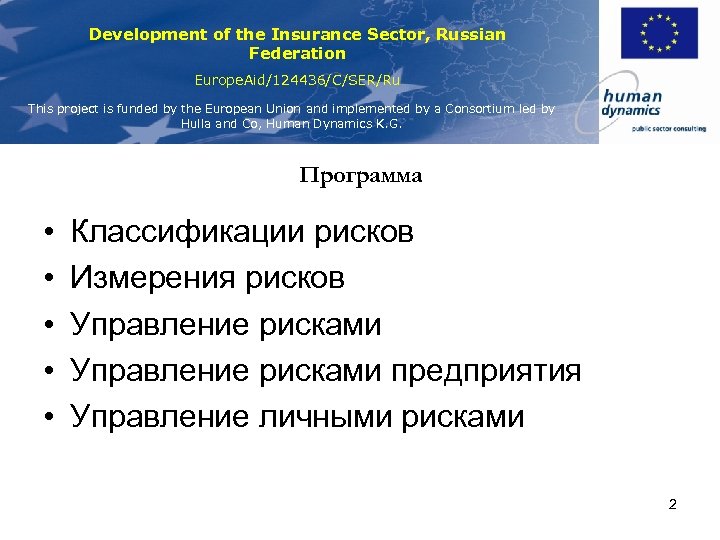 Development of the Insurance Sector, Russian Federation

EuropeAid/124436/C/SER/Ru

This project is funded by the European Union and implemented by a Consortium led by Hulla and Co, Human Dynamics K.G.

human dynamics
public sector consulting

Программа

• Классификации рисков
• Измерения рисков
• Управление рисками
• Управление рисками предприятия
• Управление личными рисками

2